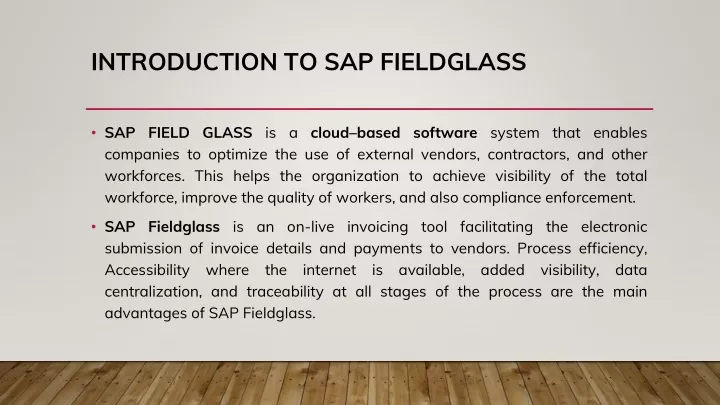 INTRODUCTION TO SAP FIELDGLASS

• SAP FIELD GLASS is a cloud–based software system that enables companies to optimize the use of external vendors, contractors, and other workforces. This helps the organization to achieve visibility of the total workforce, improve the quality of workers, and also compliance enforcement.

• SAP Fieldglass is an on-live invoicing tool facilitating the electronic submission of invoice details and payments to vendors. Process efficiency, Accessibility where the internet is available, added visibility, data centralization, and traceability at all stages of the process are the main advantages of SAP Fieldglass.